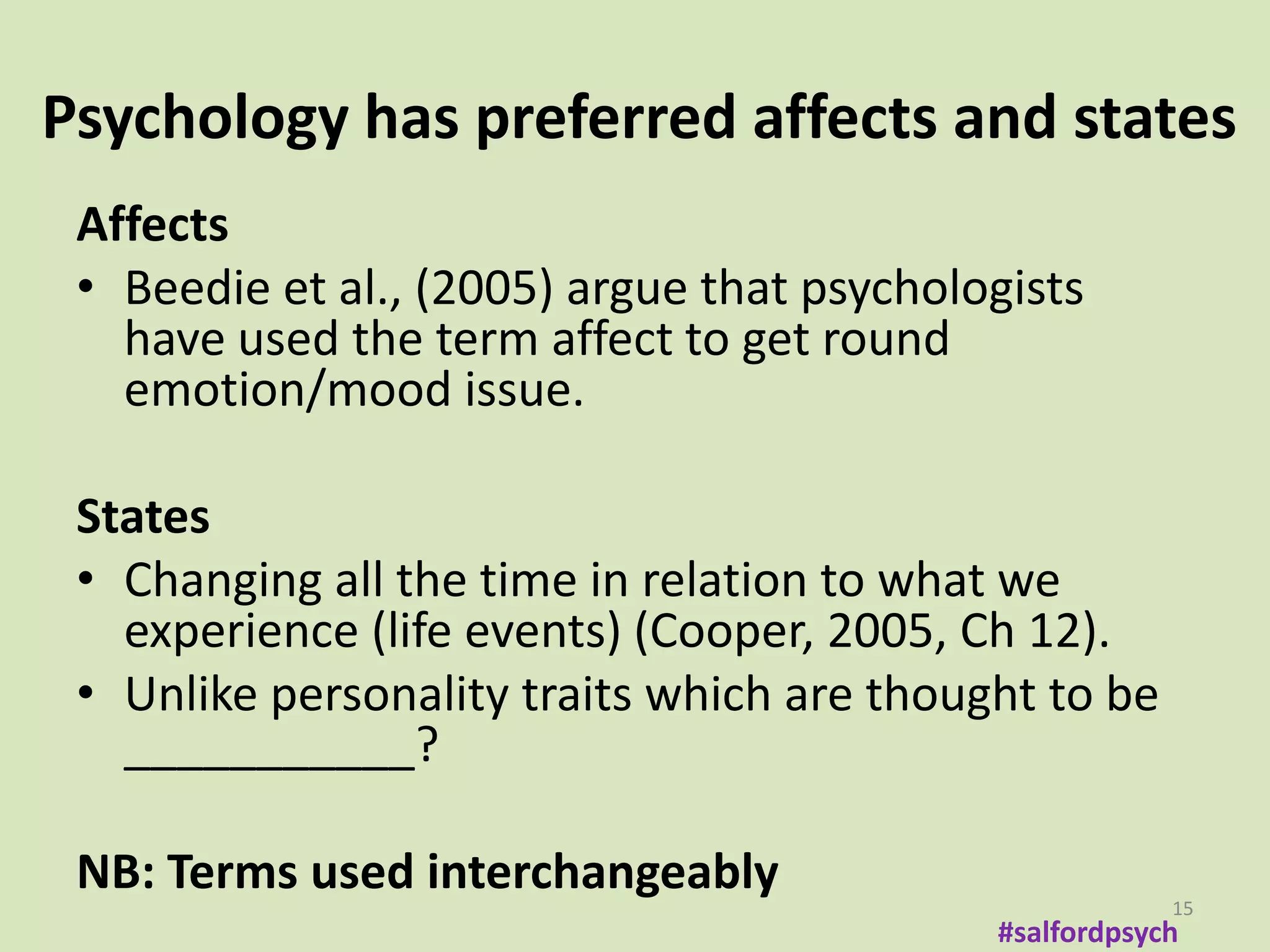 Psychology has preferred affects and states

Affects

• Beedie et al., (2005) argue that psychologists have used the term affect to get round emotion/mood issue.

States

• Changing all the time in relation to what we experience (life events) (Cooper, 2005, Ch 12).
• Unlike personality traits which are thought to be ____________?

NB: Terms used interchangeably

15

#salfordpsych